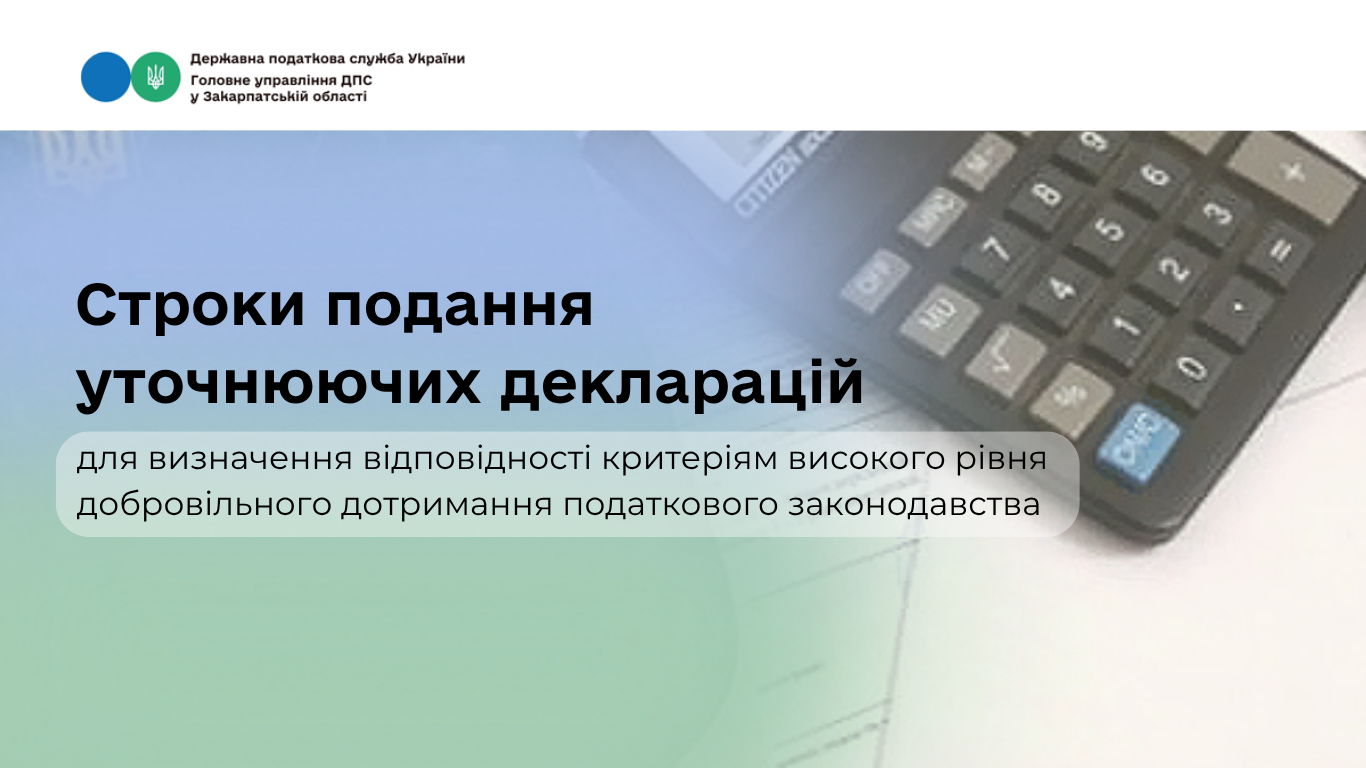 Державна податкова служба України
Головне управління ДПС
у Закарпатській області

Строки подання уточнюючих декларацій

для визначення відповідності критеріям високого рівня добровільного дотримання податкового законодавства